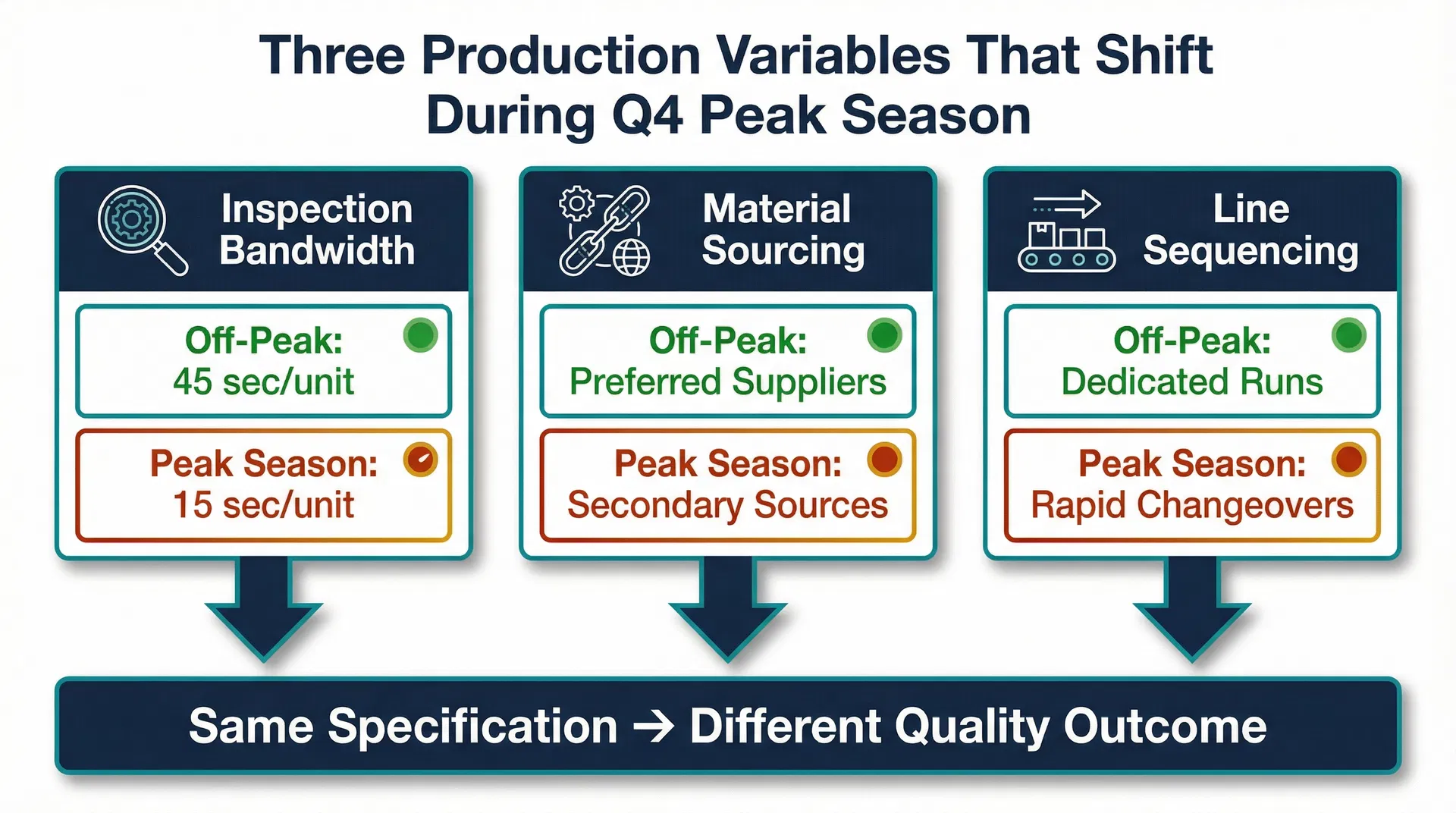 Three Production Variables That Shift During Q4 Peak Season

Inspection Bandwidth

Off-Peak: 45 sec/unit

Peak Season: 15 sec/unit

Material Sourcing

Off-Peak: Preferred Suppliers

Peak Season: Secondary Sources

Line Sequencing

Off-Peak: Dedicated Runs

Peak Season: Rapid Changeovers

Same Specification → Different Quality Outcome